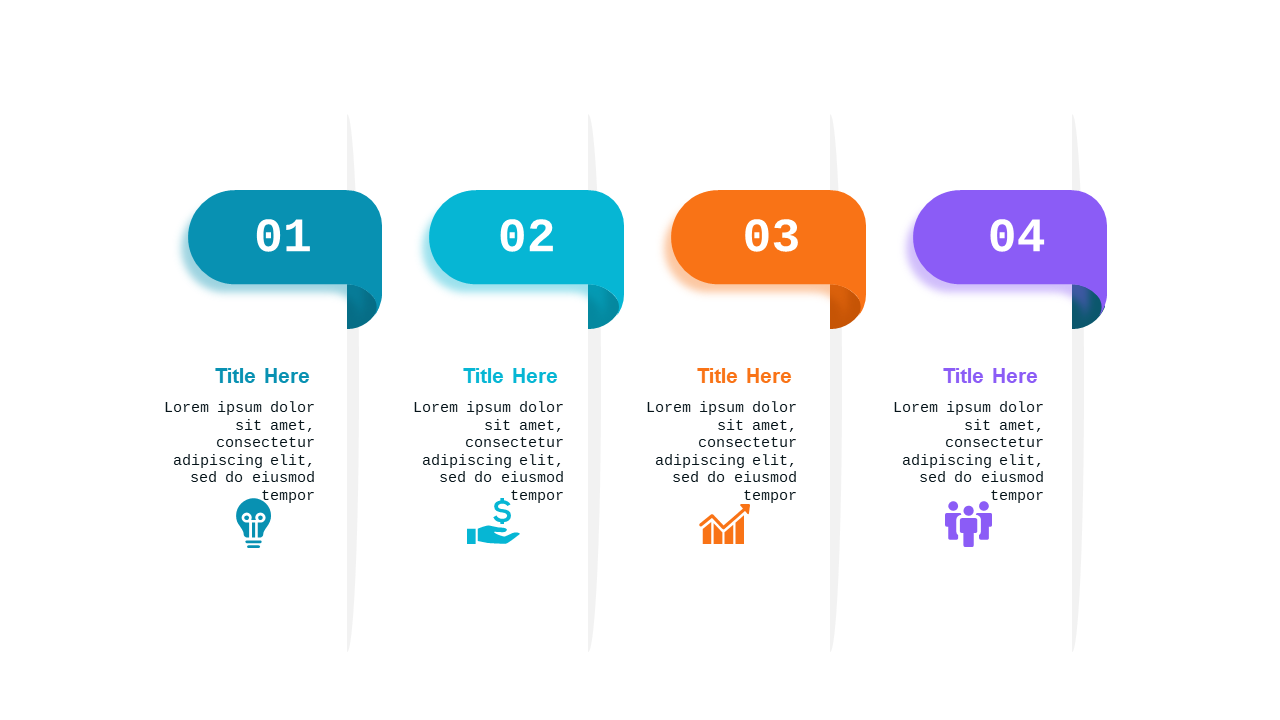 01

Title Here

Lorem ipsum dolor sit amet, consectetur adipiscing elit, sed do eiusmod tempor

02

Title Here

Lorem ipsum dolor sit amet, consectetur adipiscing elit, sed do eiusmod tempor

03

Title Here

Lorem ipsum dolor sit amet, consectetur adipiscing elit, sed do eiusmod tempor

04

Title Here

Lorem ipsum dolor sit amet, consectetur adipiscing elit, sed do eiusmod tempor